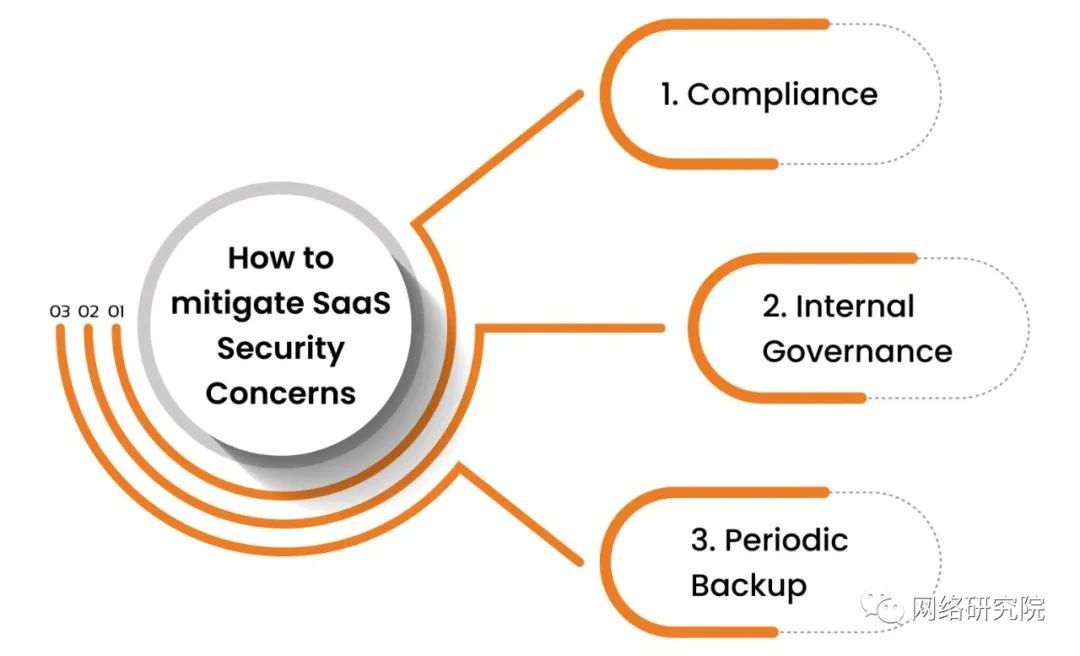 03 02 01

How to mitigate SaaS Security Concerns

1. Compliance

2. Internal Governance

3. Periodic Backup

网络研究院